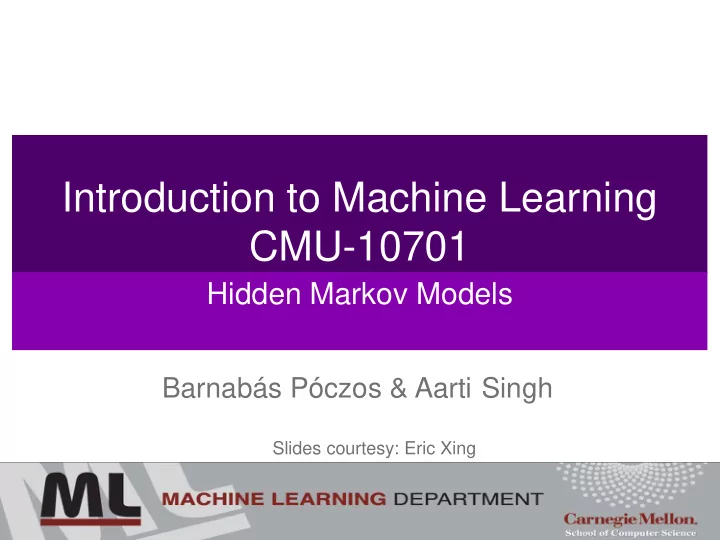 Introduction to Machine Learning CMU-10701

Hidden Markov Models

Barnabás Póczos & Aarti Singh

Slides courtesy: Eric Xing

ML MACHINE LEARNING DEPARTMENT

Carnegie Mellon. School of Computer Science